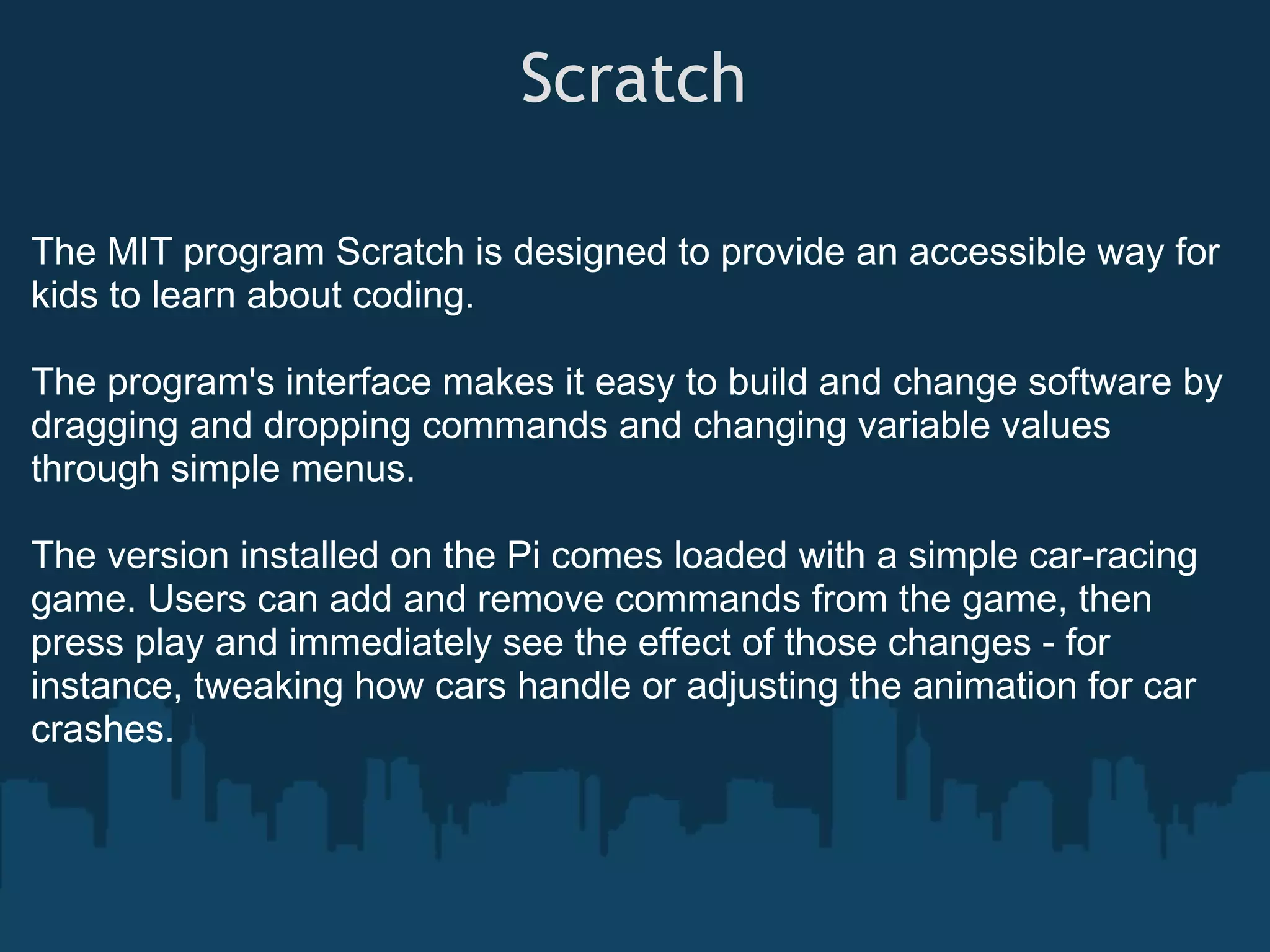 Scratch

The MIT program Scratch is designed to provide an accessible way for kids to learn about coding.

The program's interface makes it easy to build and change software by dragging and dropping commands and changing variable values through simple menus.

The version installed on the Pi comes loaded with a simple car-racing game. Users can add and remove commands from the game, then press play and immediately see the effect of those changes - for instance, tweaking how cars handle or adjusting the animation for car crashes.